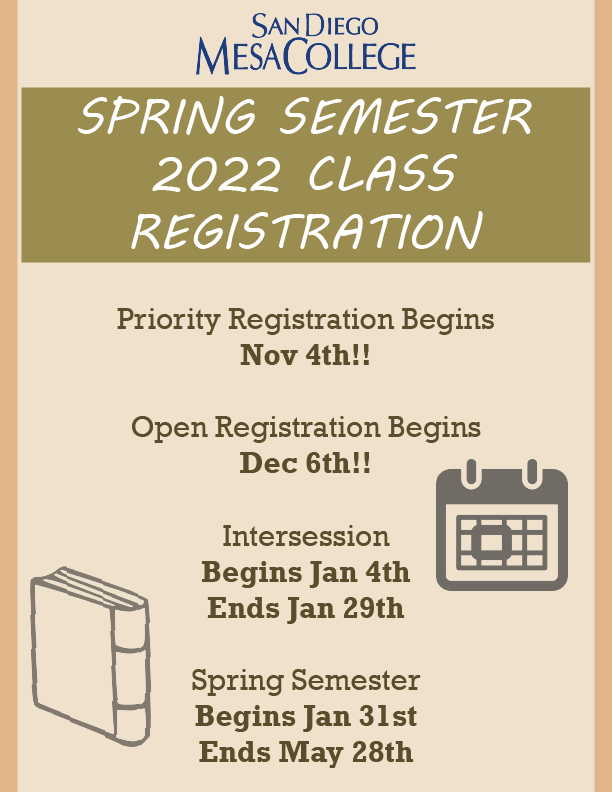 SAN DIEGO
MESA COLLEGE

SPRING SEMESTER 2022 CLASS REGISTRATION

Priority Registration Begins
Nov 4th!!

Open Registration Begins
Dec 6th!!

Intersession
Begins Jan 4th
Ends Jan 29th

Spring Semester
Begins Jan 31st
Ends May 28th